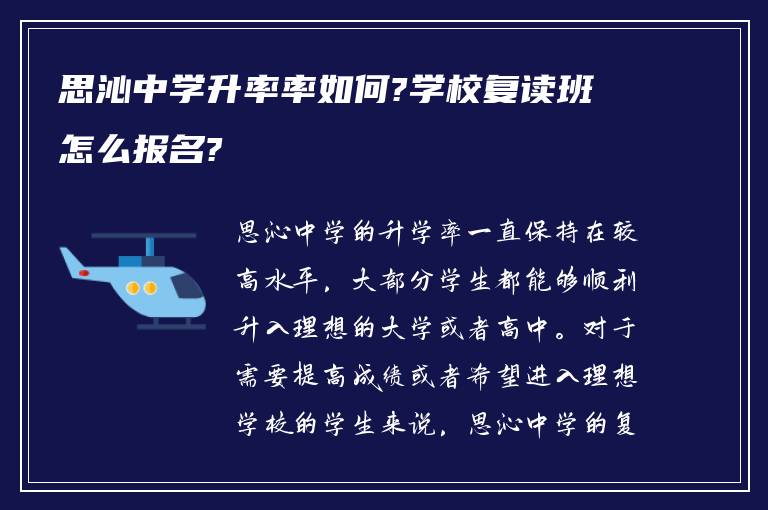 思沁中学升率率如何?学校复读班怎么报名?

思沁中学的升学率一直保持在较高水平，大部分学生都能够顺利升入理想的大学或者高中。对于需要提高成绩或者希望进入理想学校的学生来说，思沁中学的复